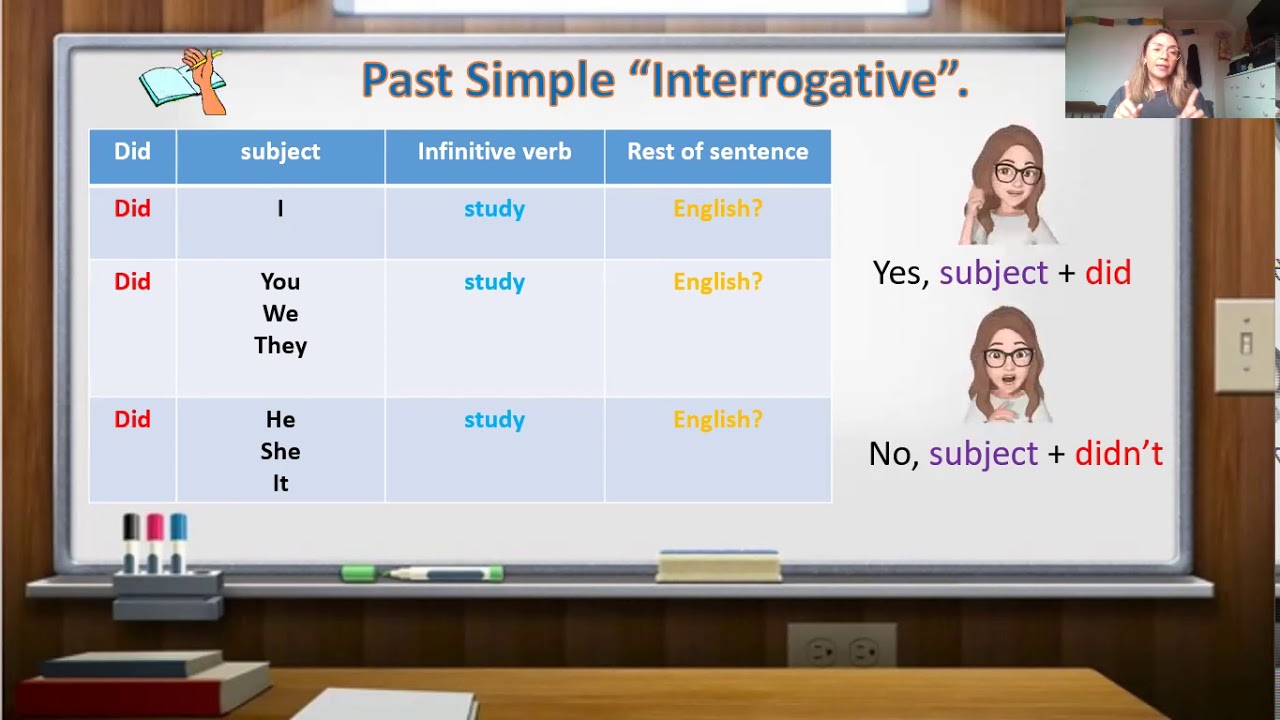 Past Simple “Interrogative”.

| Did | subject | Infinitive verb | Rest of sentence |
|---|---|---|---|
| Did | I | study | English? |
| Did | You We They | study | English? |
| Did | He She It | study | English? |

Yes, subject + did

No, subject + didn’t